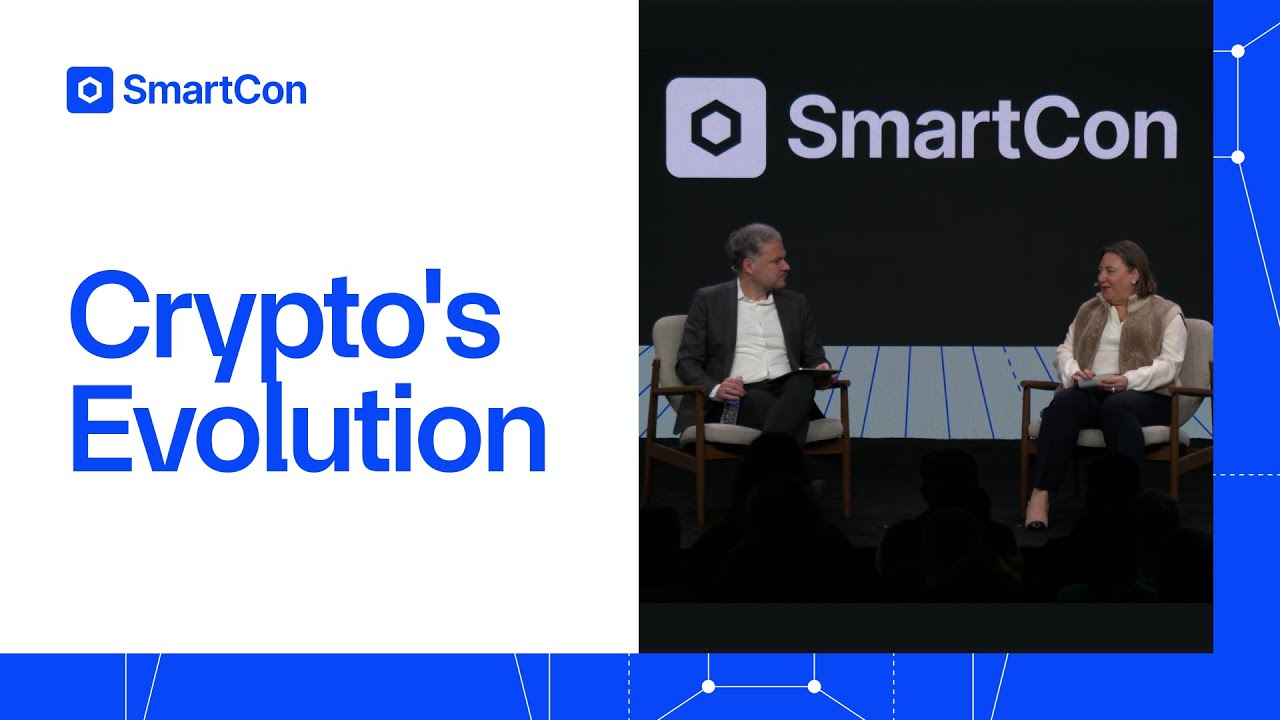 SmartCon

Crypto's Evolution

SmartCon